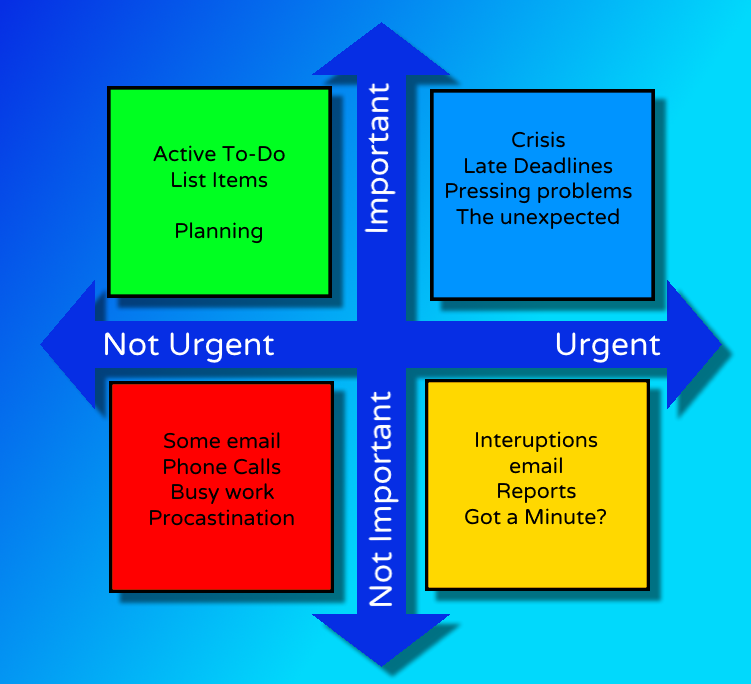 Active To-Do
List Items

Planning

Important

Crisis
Late Deadlines
Pressing problems
The unexpected

Not Urgent

Urgent

Some email
Phone Calls
Busy work
Procastination

Not Important

Interuptions
email
Reports
Got a Minute?